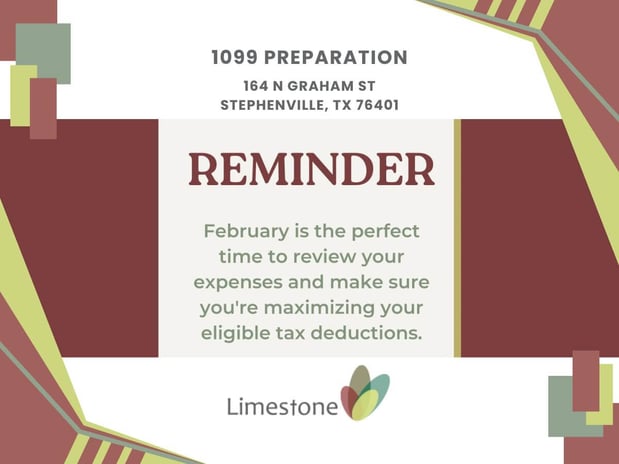 1099 PREPARATION

164 N GRAHAM ST
STEPHENVILLE, TX 76401

REMINDER

February is the perfect time to review your expenses and make sure you're maximizing your eligible tax deductions.

Limestone